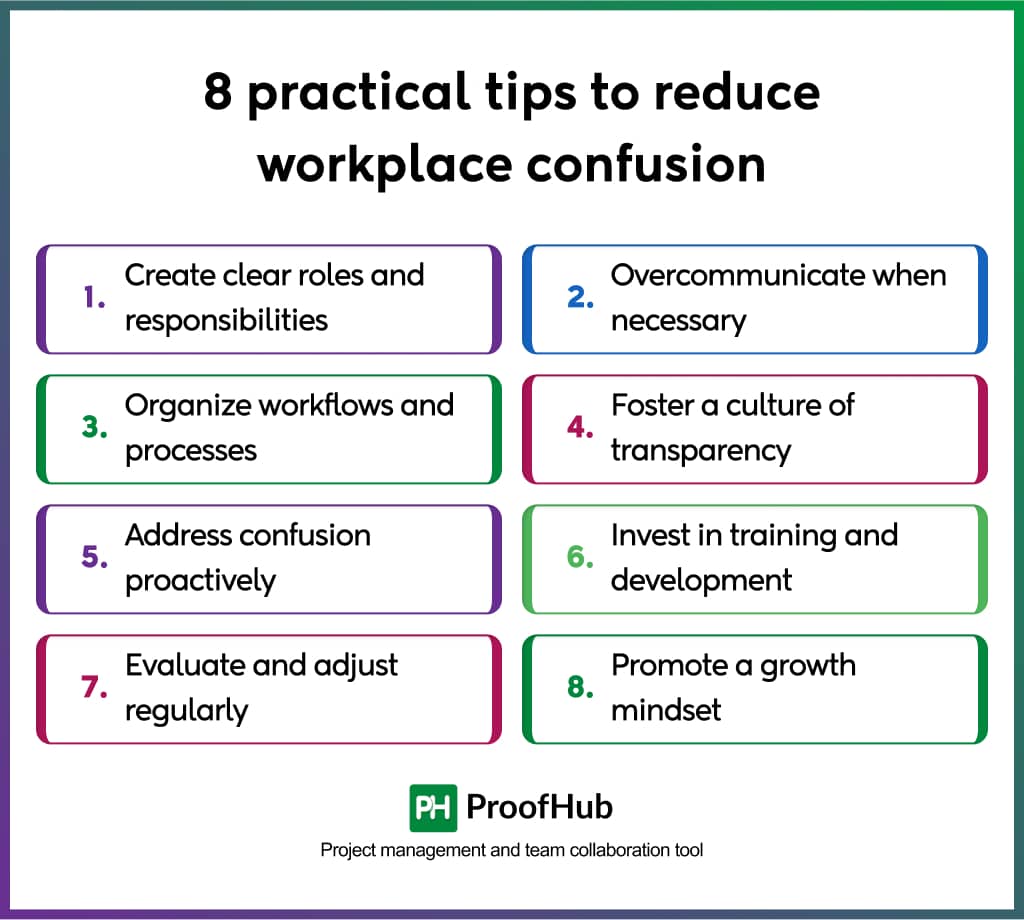 8 practical tips to reduce workplace confusion

1. Create clear roles and responsibilities

2. Overcommunicate when necessary

3. Organize workflows and processes

4. Foster a culture of transparency

5. Address confusion proactively

6. Invest in training and development

7. Evaluate and adjust regularly

8. Promote a growth mindset

PH ProofHub

Project management and team collaboration tool